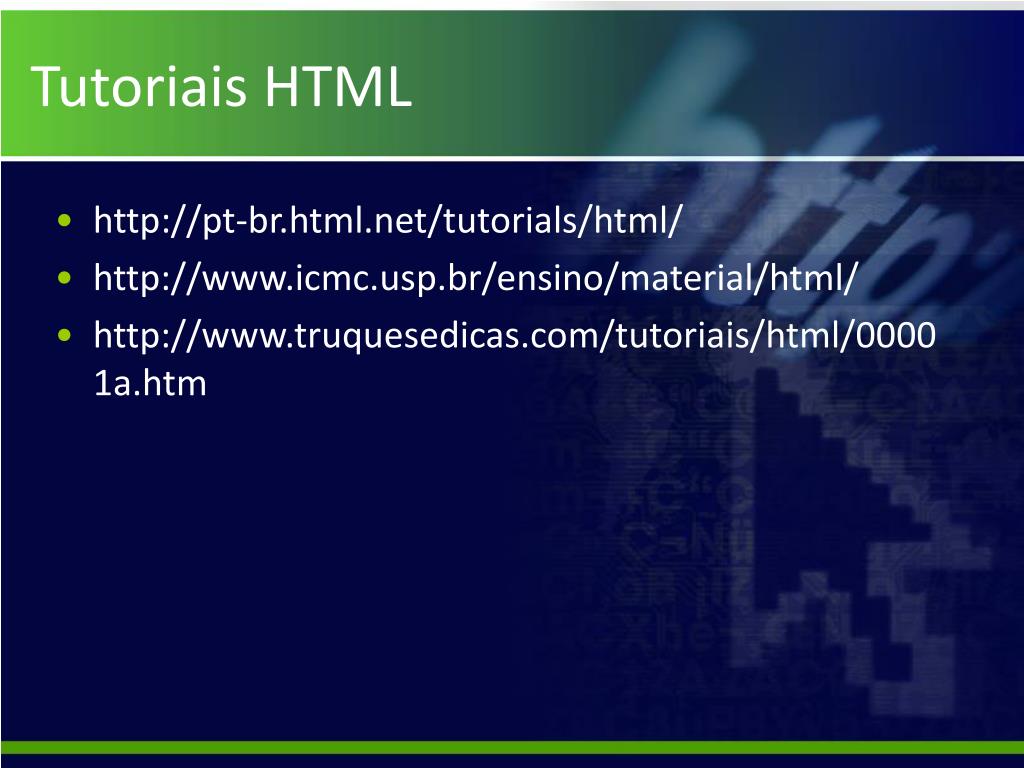 Tutoriais HTML

• http://pt-br.html.net/tutorials/html/
• http://www.icmc.usp.br/ensino/material/html/
• http://www.truquesedicas.com/tutoriais/html/00001a.htm